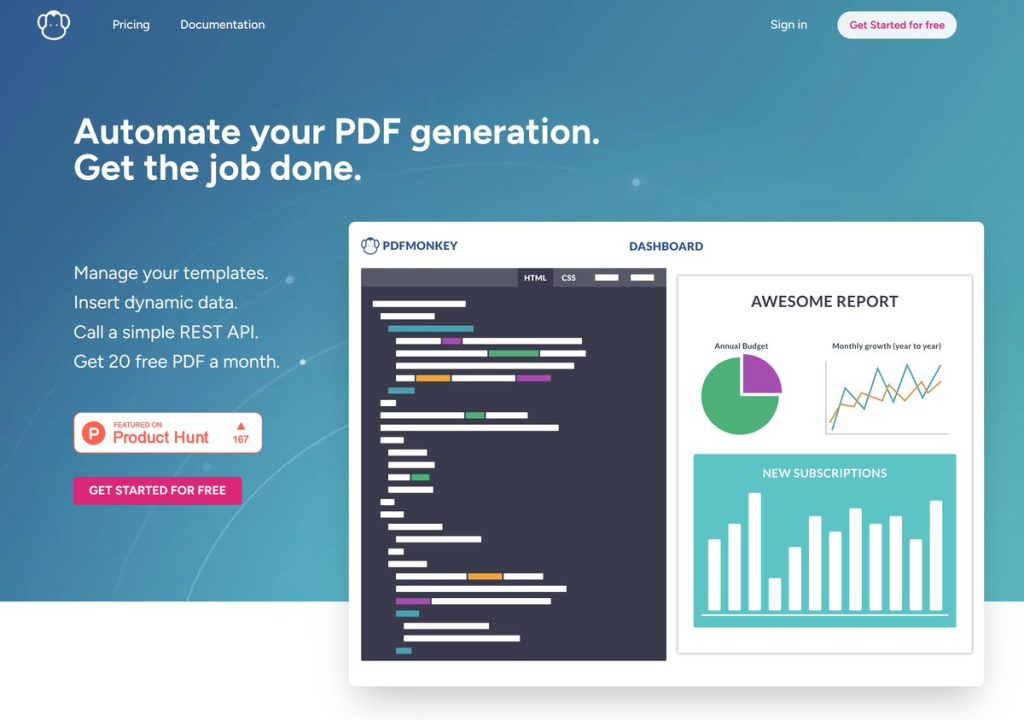 Pricing Documentation Sign in Get Started for free

Automate your PDF generation.
Get the job done.

Manage your templates.
Insert dynamic data.
Call a simple REST API.
Get 20 free PDF a month.

FEATURED ON
Product Hunt
167

GET STARTED FOR FREE

PDFMONKEY

DASHBOARD

HTML CSS

AWESOME REPORT

Annual Budget

Monthly growth (year to year)

NEW SUBSCRIPTIONS